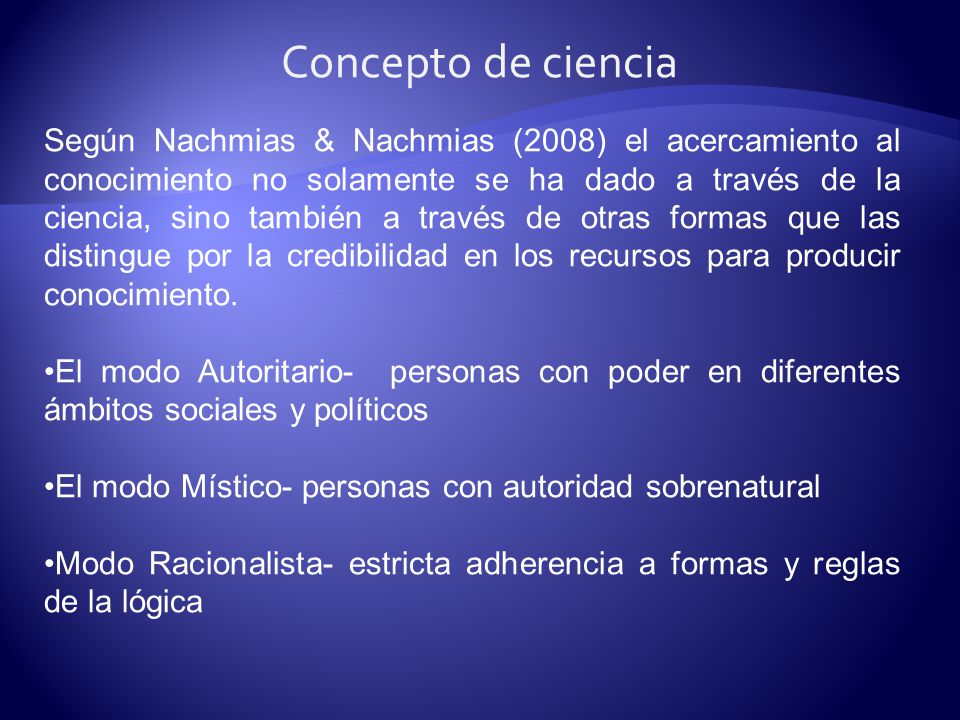 Concepto de ciencia

Según Nachmias & Nachmias (2008) el acercamiento al conocimiento no solamente se ha dado a través de la ciencia, sino también a través de otras formas que las distingue por la credibilidad en los recursos para producir conocimiento.

•El modo Autoritario- personas con poder en diferentes ámbitos sociales y políticos

•El modo Místico- personas con autoridad sobrenatural

•Modo Racionalista- estricta adherencia a formas y reglas de la lógica